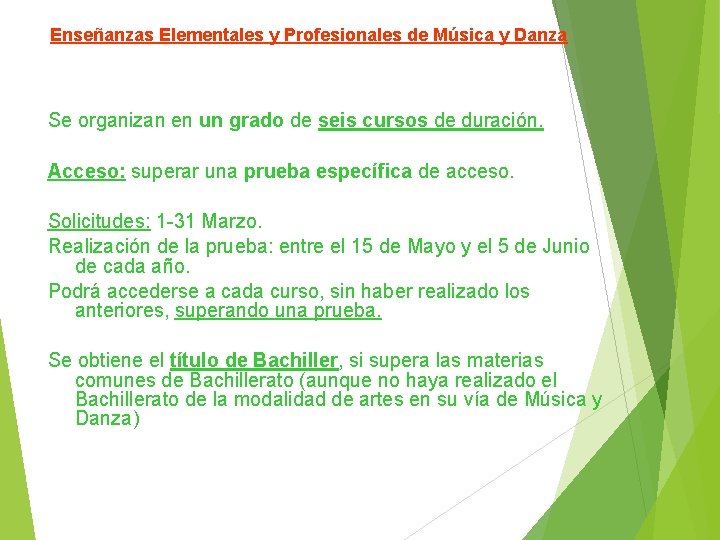 Enseñanzas Elementales y Profesionales de Música y Danza

Se organizan en un grado de seis cursos de duración.

Acceso: superar una prueba específica de acceso.

Solicitudes: 1-31 Marzo.
Realización de la prueba: entre el 15 de Mayo y el 5 de Junio de cada año.
Podrá accederse a cada curso, sin haber realizado los anteriores, superando una prueba.

Se obtiene el título de Bachiller, si supera las materias comunes de Bachillerato (aunque no haya realizado el Bachillerato de la modalidad de artes en su vía de Música y Danza)